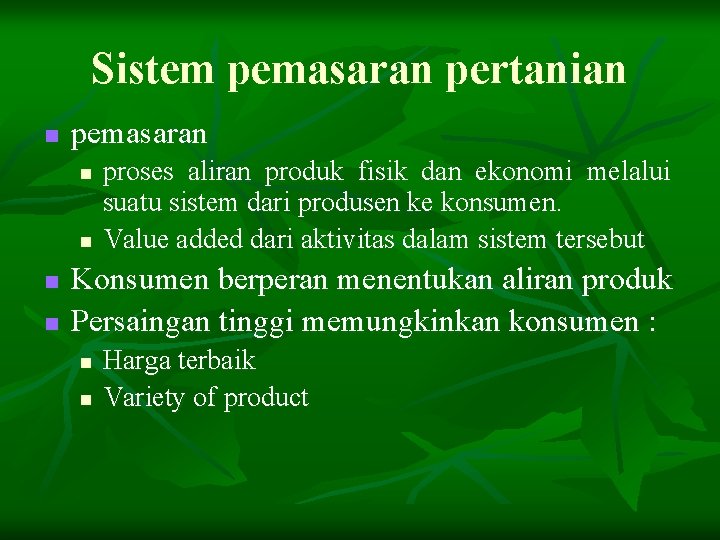 Sistem pemasaran pertanian

- pemasaran
  - proses aliran produk fisik dan ekonomi melalui suatu sistem dari produsen ke konsumen.
  - Value added dari aktivitas dalam sistem tersebut
- Konsumen berperan menentukan aliran produk
- Persaingan tinggi memungkinkan konsumen :
  - Harga terbaik
  - Variety of product